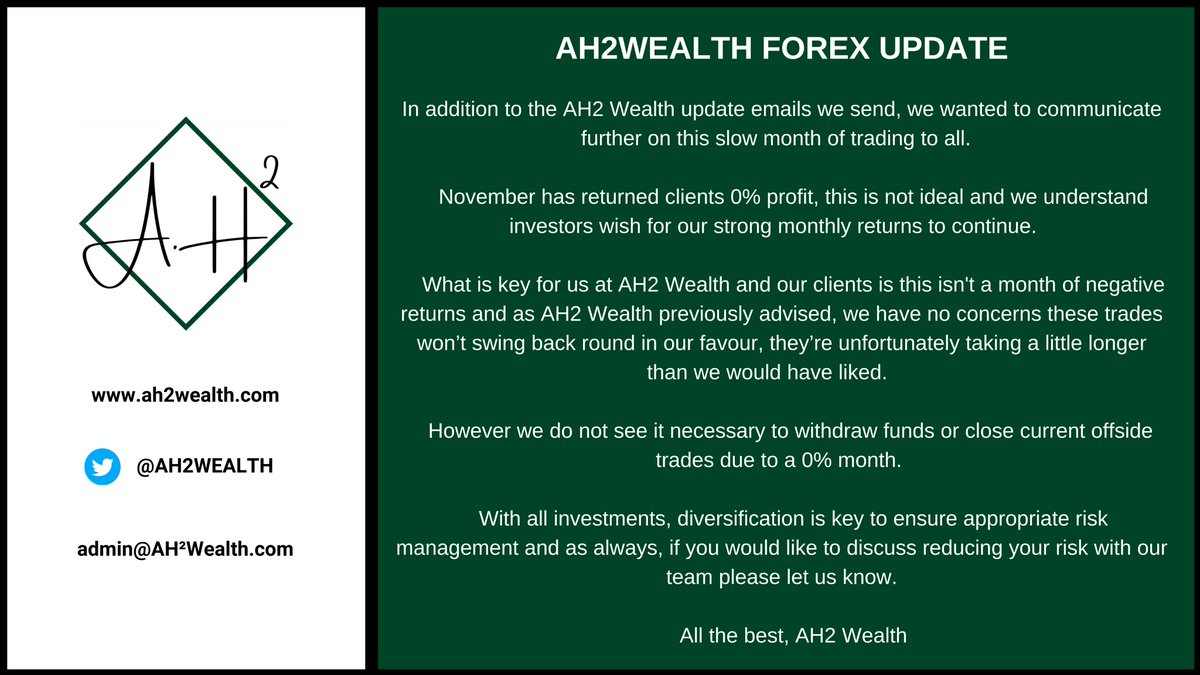 A.H$^2$

www.ah2wealth.com

@AH2WEALTH

admin@AH²Wealth.com

AH2WEALTH FOREX UPDATE

In addition to the AH2 Wealth update emails we send, we wanted to communicate further on this slow month of trading to all.

November has returned clients 0% profit, this is not ideal and we understand investors wish for our strong monthly returns to continue.

What is key for us at AH2 Wealth and our clients is this isn't a month of negative returns and as AH2 Wealth previously advised, we have no concerns these trades won't swing back round in our favour, they're unfortunately taking a little longer than we would have liked.

However we do not see it necessary to withdraw funds or close current offside trades due to a 0% month.

With all investments, diversification is key to ensure appropriate risk management and as always, if you would like to discuss reducing your risk with our team please let us know.

All the best, AH2 Wealth